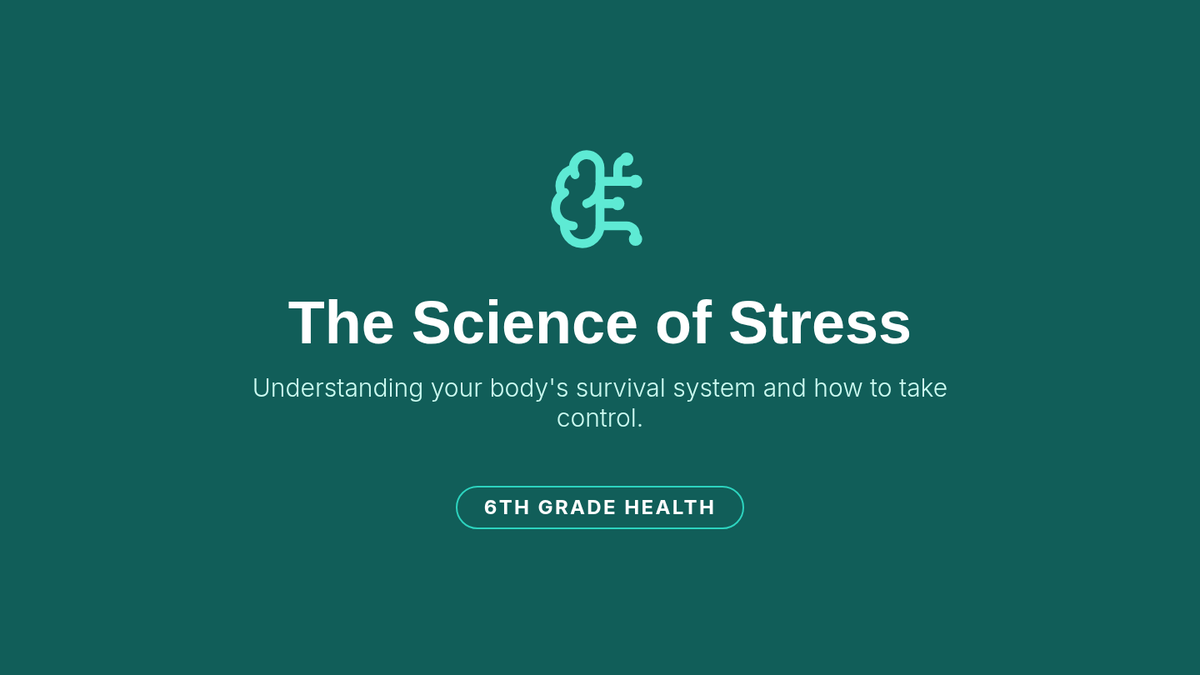 The Science of Stress

Understanding your body's survival system and how to take control.

6TH GRADE HEALTH